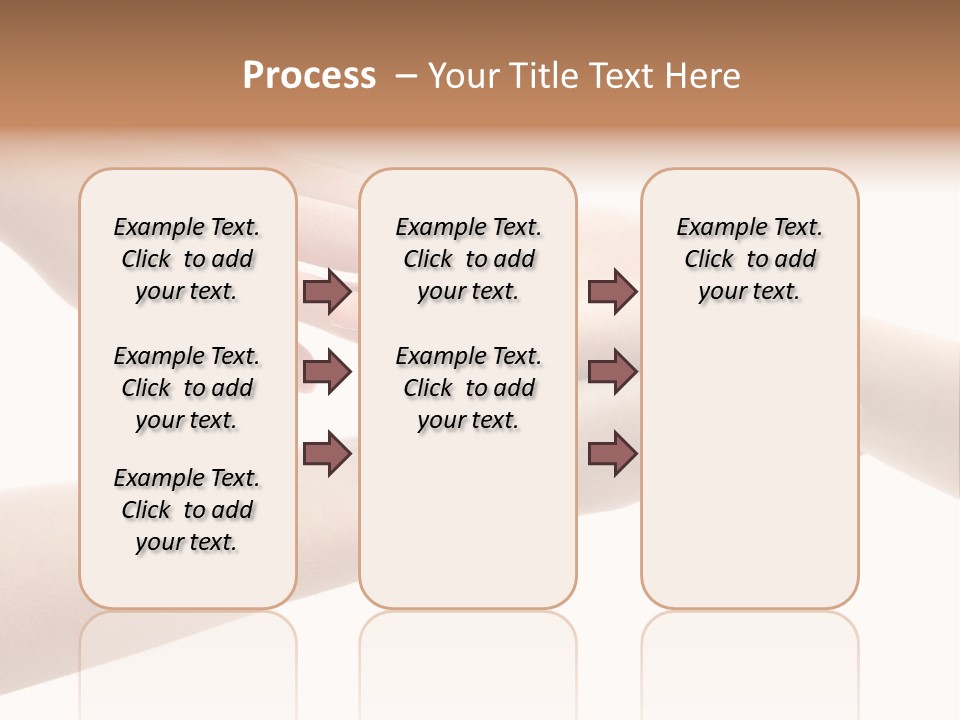 Process – Your Title Text Here

Example Text. Click to add your text.

Example Text. Click to add your text.

Example Text. Click to add your text.

Example Text. Click to add your text.

Example Text. Click to add your text.

Example Text. Click to add your text.